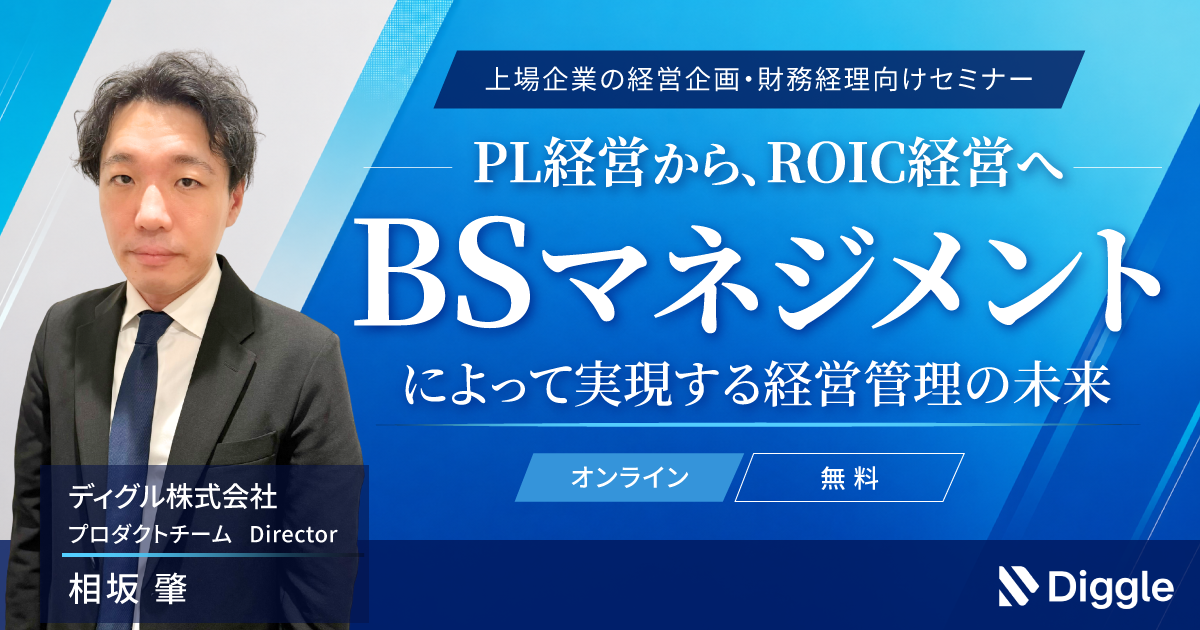 上場企業の経営企画・財務経理向けセミナー

PL経営から、ROIC経営へ

BSマネジメント

によって実現する経営管理の未来

オンライン

無料

ディグル株式会社

プロダクトチーム Director

相坂 肇

Diggle